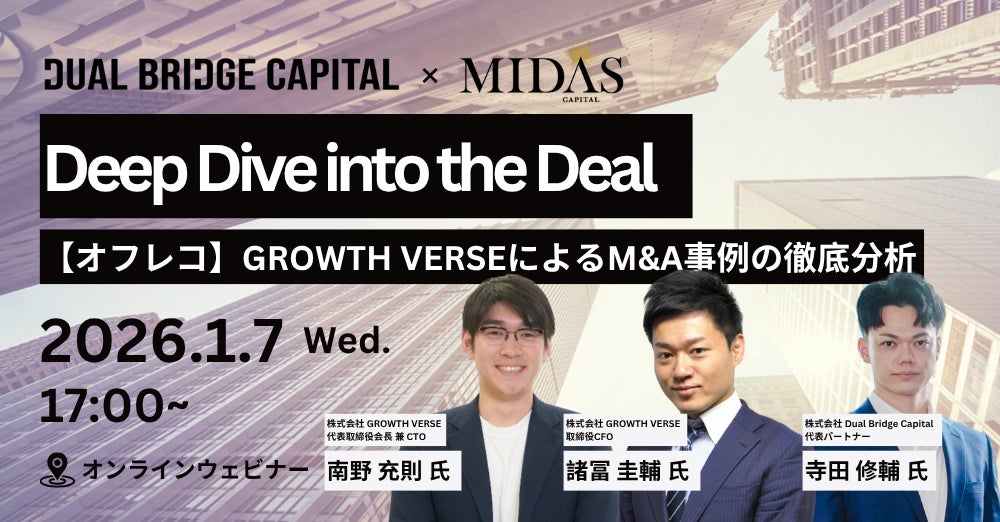 DUAL BRIDGE CAPITAL × MIDAS CAPITAL

Deep Dive into the Deal

【オフレコ】GROWTH VERSEによるM&A事例の徹底分析

2026.1.7 Wed.
17:00~

オンラインウェビナー

株式会社 GROWTH VERSE
代表取締役会長 兼 CTO
南野 充則 氏

株式会社 GROWTH VERSE
取締役CFO
諸冨 圭輔 氏

株式会社 Dual Bridge Capital
代表パートナー
寺田 修輔 氏